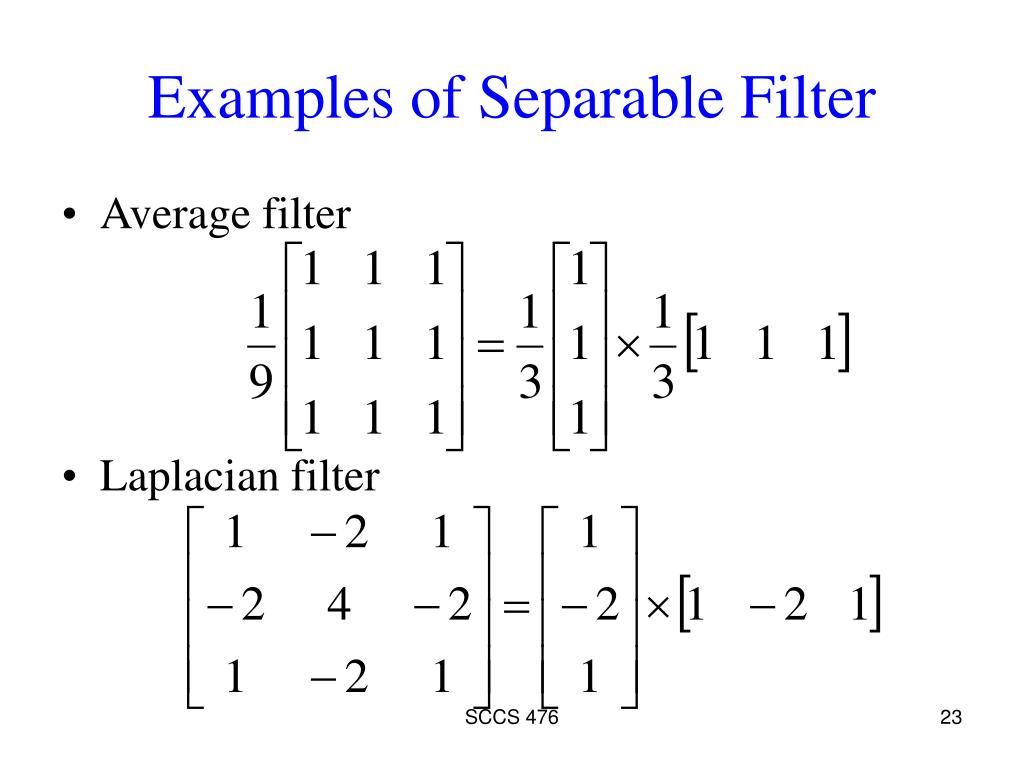 Examples of Separable Filter

• Average filter

$\frac{1}{9}\begin{bmatrix} 1 & 1 & 1 \\ 1 & 1 & 1 \\ 1 & 1 & 1 \end{bmatrix} = \frac{1}{3}\begin{bmatrix} 1 \\ 1 \\ 1 \end{bmatrix} \times \frac{1}{3}\begin{bmatrix} 1 & 1 & 1 \end{bmatrix}$

• Laplacian filter

$\begin{bmatrix} 1 & -2 & 1 \\ -2 & 4 & -2 \\ 1 & -2 & 1 \end{bmatrix} = \begin{bmatrix} 1 \\ -2 \\ 1 \end{bmatrix} \times \begin{bmatrix} 1 & -2 & 1 \end{bmatrix}$

SCCS 476

23